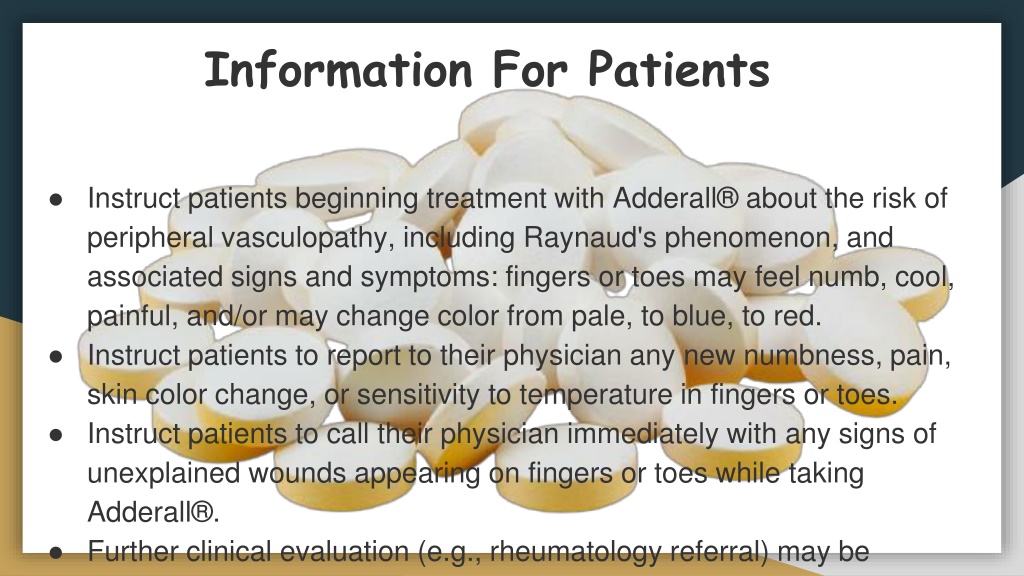 Information For Patients

● Instruct patients beginning treatment with Adderall® about the risk of peripheral vasculopathy, including Raynaud's phenomenon, and associated signs and symptoms: fingers or toes may feel numb, cool, painful, and/or may change color from pale, to blue, to red.
● Instruct patients to report to their physician any new numbness, pain, skin color change, or sensitivity to temperature in fingers or toes.
● Instruct patients to call their physician immediately with any signs of unexplained wounds appearing on fingers or toes while taking Adderall®.
● Further clinical evaluation (e.g., rheumatology referral) may be